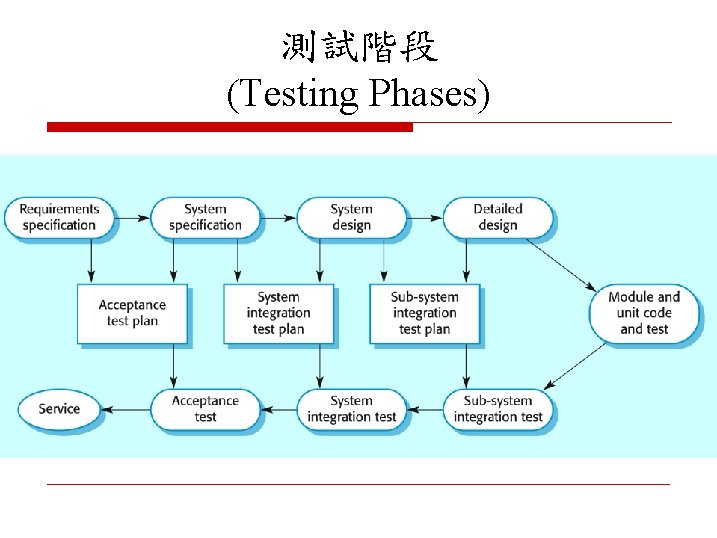 測試階段
(Testing Phases)

Requirements specification
System specification
System design
Detailed design
Acceptance test plan
System integration test plan
Sub-system integration test plan
Module and unit code and test
Service
Acceptance test
System integration test
Sub-system integration test